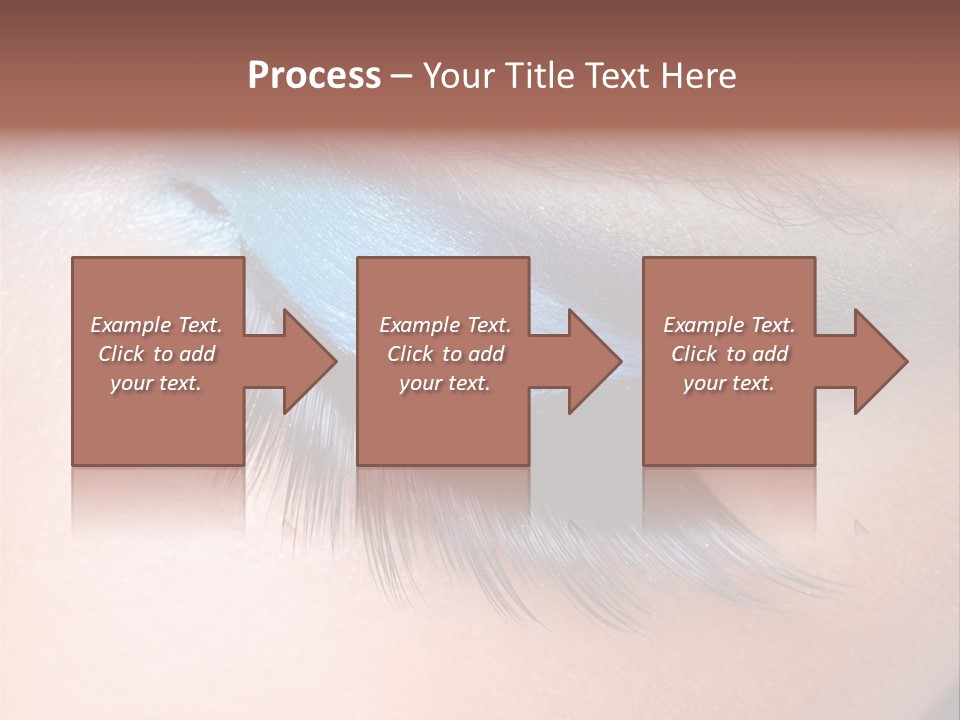 Process – Your Title Text Here

Example Text. Click to add your text.

Example Text. Click to add your text.

Example Text. Click to add your text.